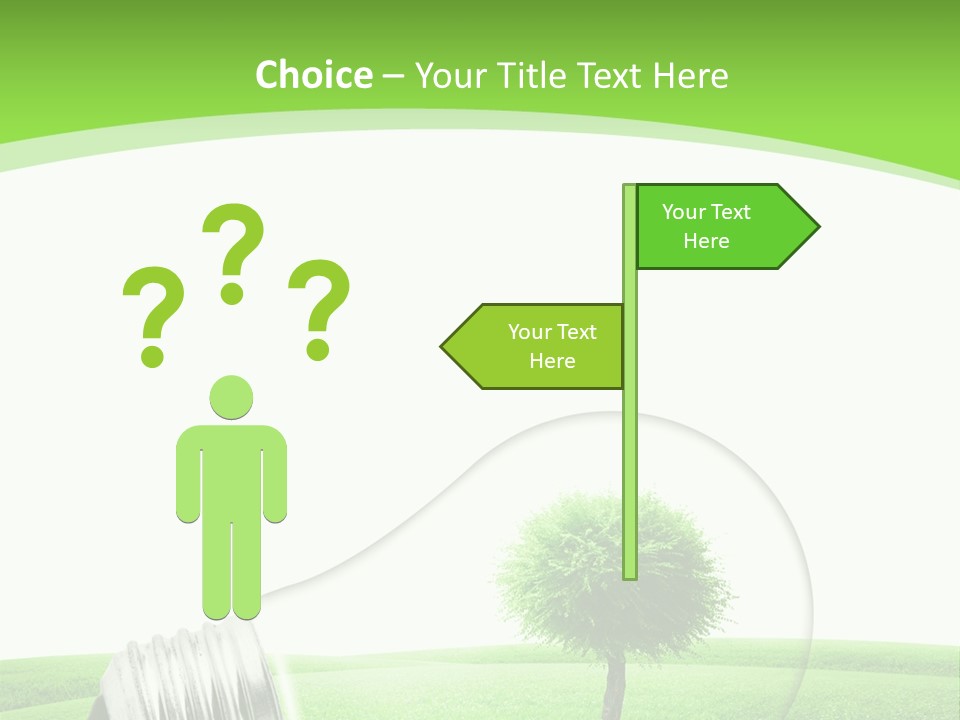 Choice – Your Title Text Here

? ? ?

Your Text Here

Your Text Here